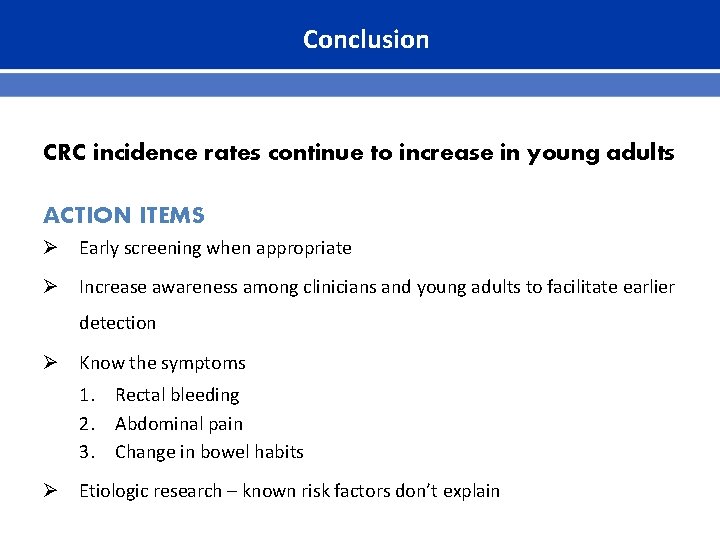 Conclusion

CRC incidence rates continue to increase in young adults

ACTION ITEMS

➢ Early screening when appropriate

➢ Increase awareness among clinicians and young adults to facilitate earlier detection

➢ Know the symptoms

1. Rectal bleeding
2. Abdominal pain
3. Change in bowel habits

➢ Etiologic research – known risk factors don't explain